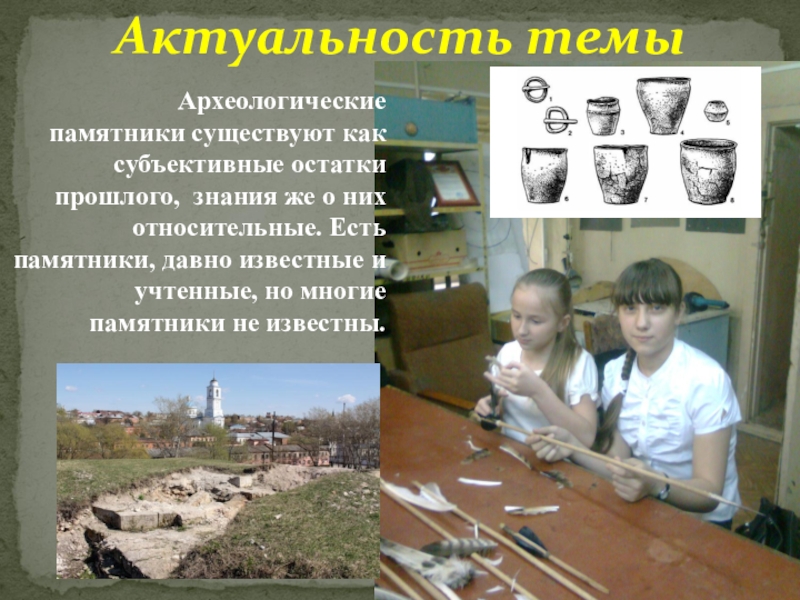 Актуальность темы

Археологические памятники существуют как субъективные остатки прошлого, знания же о них относительные. Есть памятники, давно известные и учтенные, но многие памятники не известны.

1
2
3
4
5
6
7
8